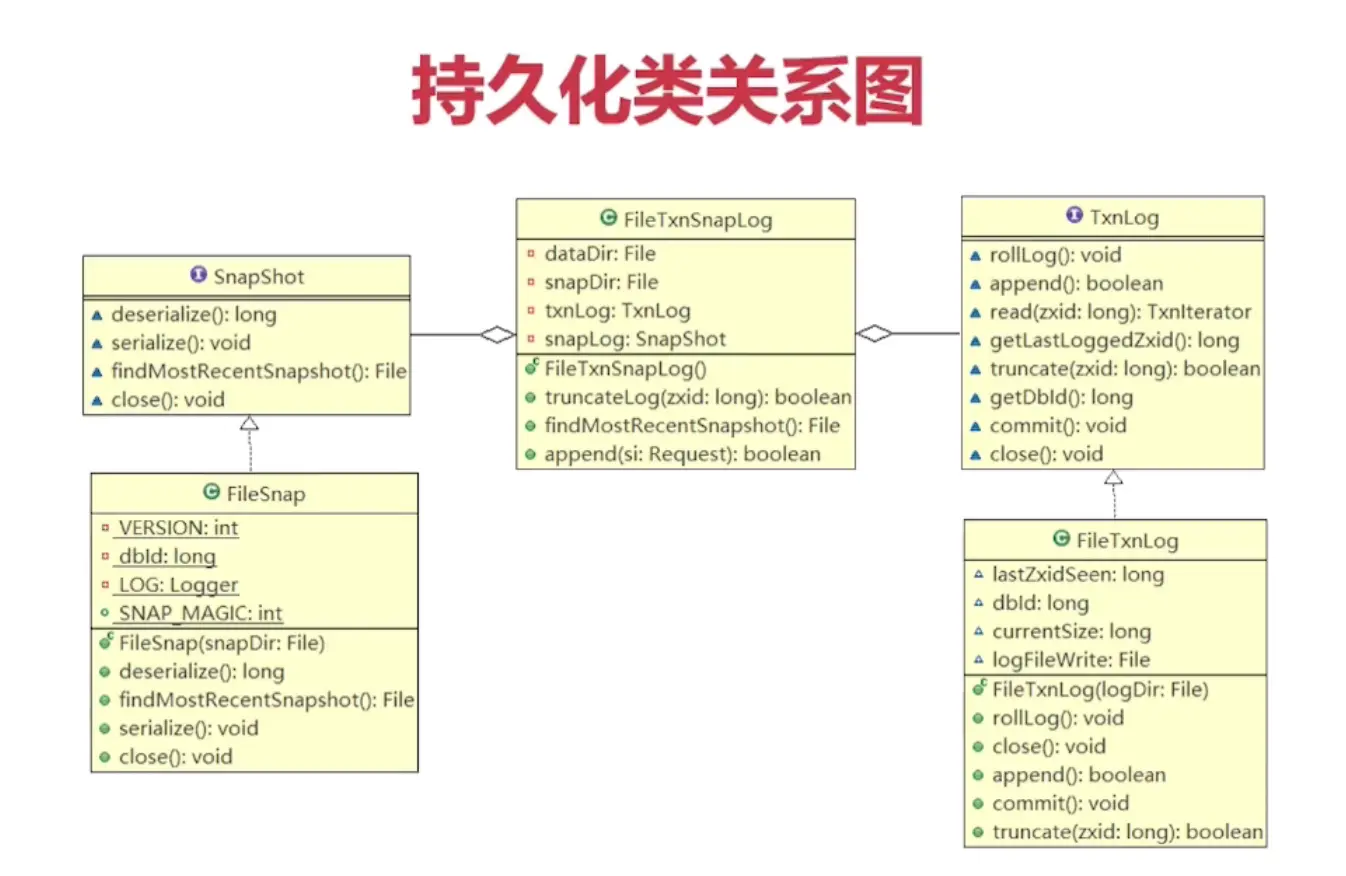 持久化类关系图

SnapShot

deserialize(): long
serialize(): void
findMostRecentSnapshot(): File
close(): void

FileSnap

VERSION: int
dbId: long
LOG: Logger
SNAP_MAGIC: int

FileSnap(snapDir: File)
deserialize(): long
findMostRecentSnapshot(): File
serialize(): void
close(): void

FileTxnSnapLog

dataDir: File
snapDir: File
txnLog: TxnLog
snapLog: SnapShot

FileTxnSnapLog()
truncateLog(zxid: long): boolean
findMostRecentSnapshot(): File
append(si: Request): boolean

TxnLog

rollLog(): void
append(): boolean
read(zxid: long): TxnIterator
getLastLoggedZxid(): long
truncate(zxid: long): boolean
getDbId(): long
commit(): void
close(): void

FileTxnLog

lastZxidSeen: long
dbId: long
currentSize: long
logFileWrite: File

FileTxnLog(logDir: File)
rollLog(): void
close(): void
append(): boolean
commit(): void
truncate(zxid: long): boolean